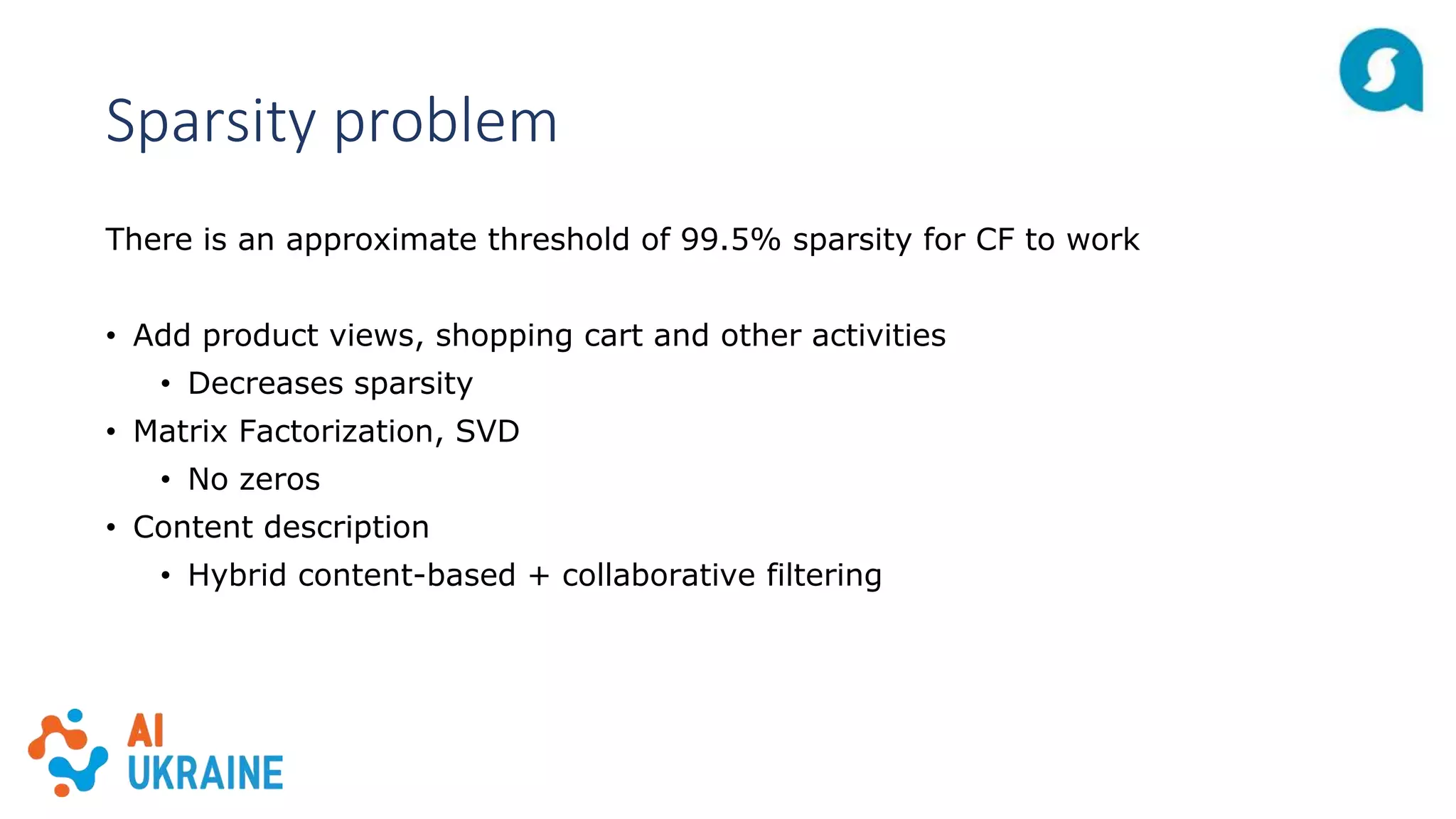 Sparsity problem

There is an approximate threshold of 99.5% sparsity for CF to work

• Add product views, shopping cart and other activities
  • Decreases sparsity
• Matrix Factorization, SVD
  • No zeros
• Content description
  • Hybrid content-based + collaborative filtering

AI UKRAINE